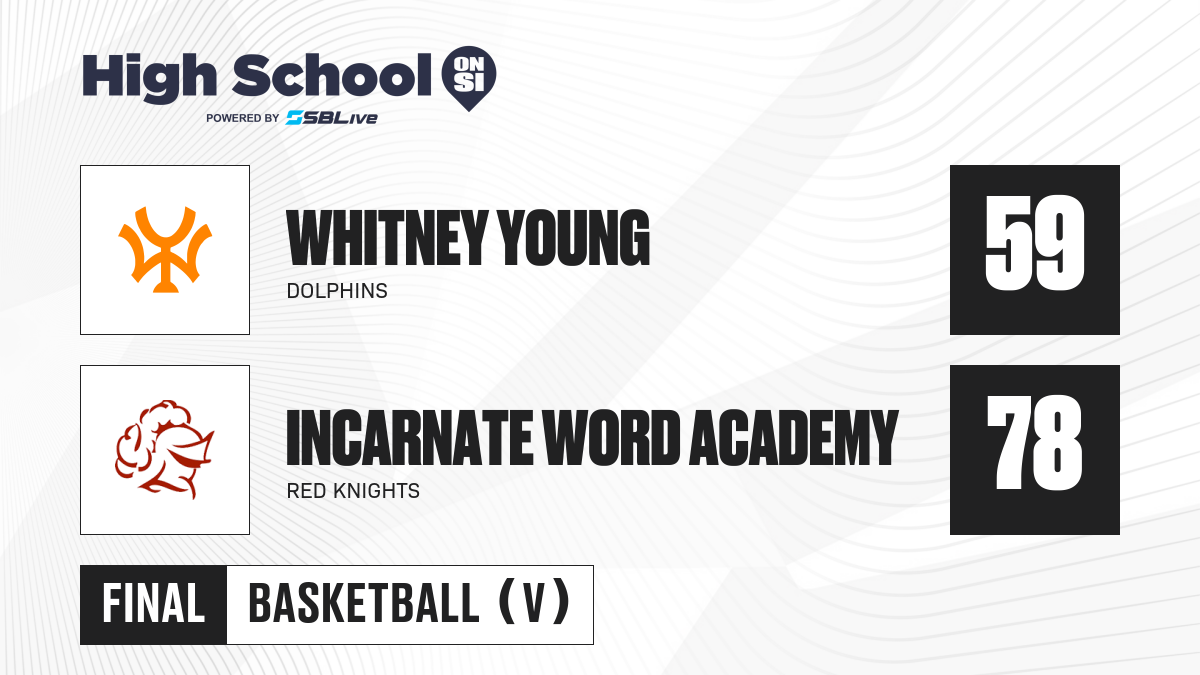 High School ON SI
POWERED BY SBLive

WHITNEY YOUNG
DOLPHINS
59

INCARNATE WORD ACADEMY
RED KNIGHTS
78

FINAL
BASKETBALL (V)